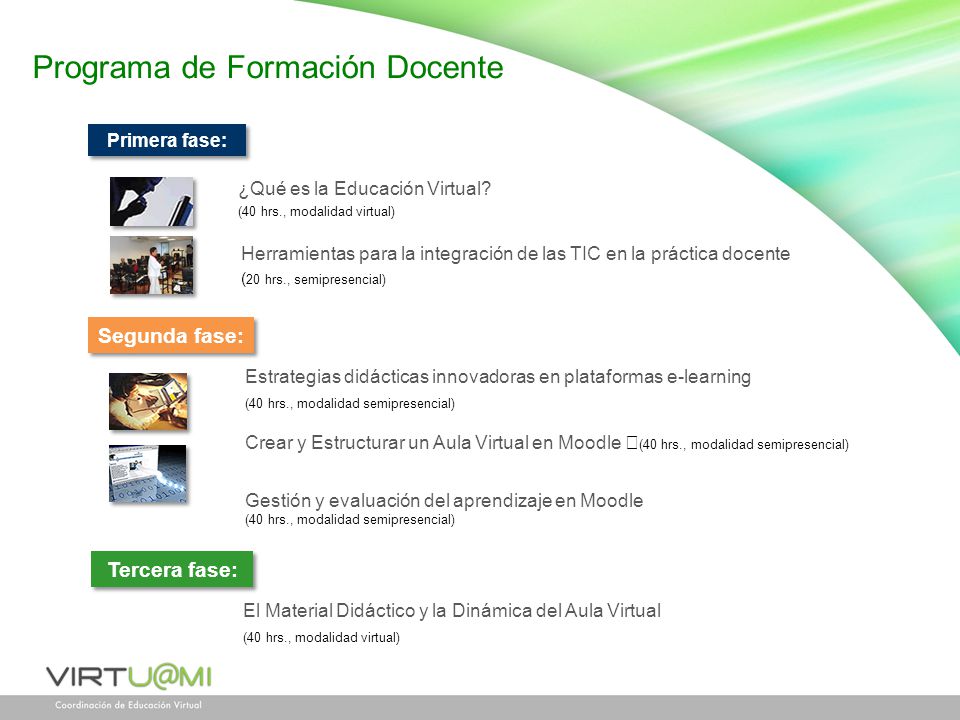 Programa de Formación Docente

Primera fase:

¿Qué es la Educación Virtual?
(40 hrs., modalidad virtual)

Herramientas para la integración de las TIC en la práctica docente
(20 hrs., semipresencial)

Segunda fase:

Estrategias didácticas innovadoras en plataformas e-learning
(40 hrs., modalidad semipresencial)

Crear y Estructurar un Aula Virtual en Moodle (40 hrs., modalidad semipresencial)

Gestión y evaluación del aprendizaje en Moodle
(40 hrs., modalidad semipresencial)

Tercera fase:

El Material Didáctico y la Dinámica del Aula Virtual
(40 hrs., modalidad virtual)

VIRTU@MI
Coordinación de Educación Virtual